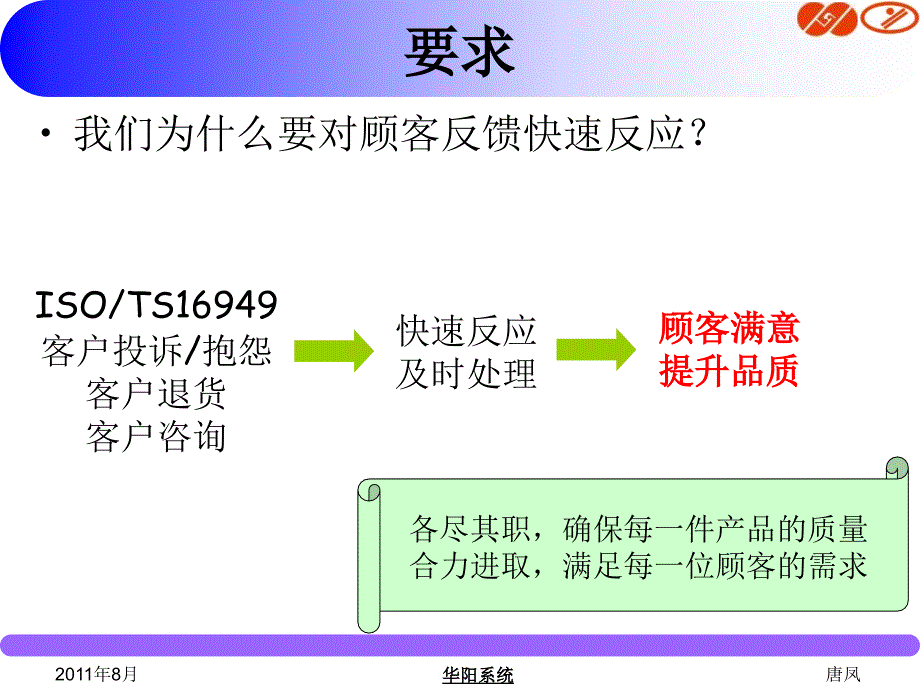 要求

• 我们为什么要对顾客反馈快速反应？

ISO/TS16949
客户投诉/抱怨
客户退货
客户咨询

快速反应
及时处理

顾客满意
提升品质

各尽其职，确保每一件产品的质量
合力进取，满足每一位顾客的需求

2011年8月

华阳系统

唐风